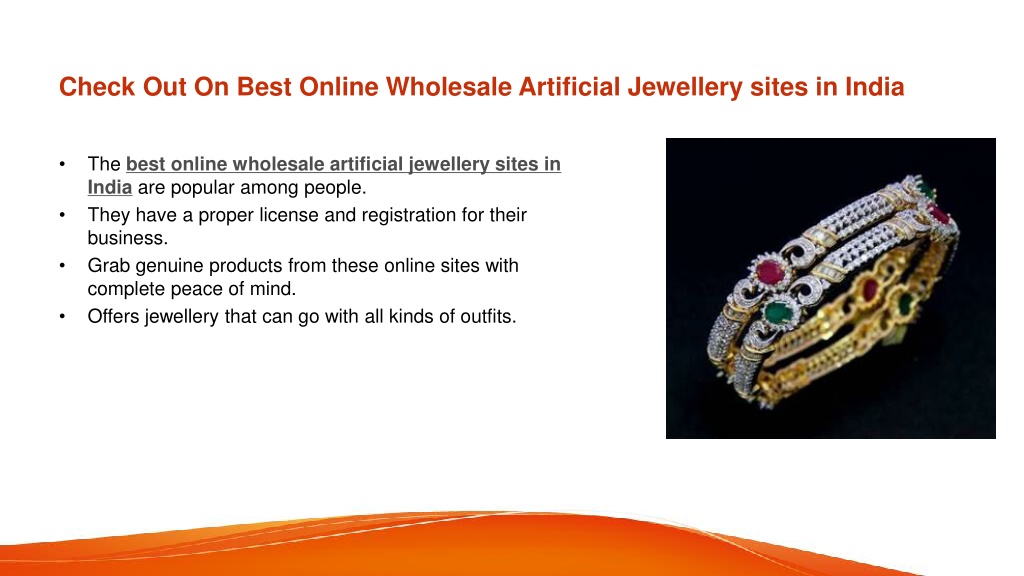 Check Out On Best Online Wholesale Artificial Jewellery sites in India

• The best online wholesale artificial jewellery sites in India are popular among people.
• They have a proper license and registration for their business.
• Grab genuine products from these online sites with complete peace of mind.
• Offers jewellery that can go with all kinds of outfits.